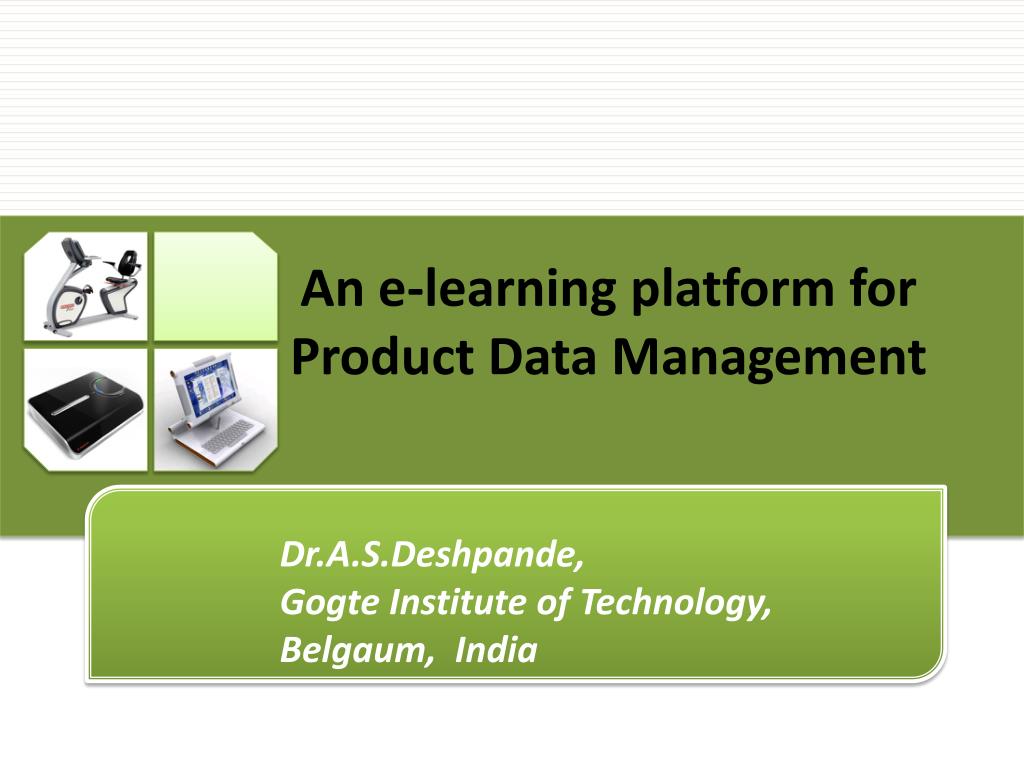 An e-learning platform for Product Data Management

Dr.A.S.Deshpande,
Gogte Institute of Technology,
Belgaum, India